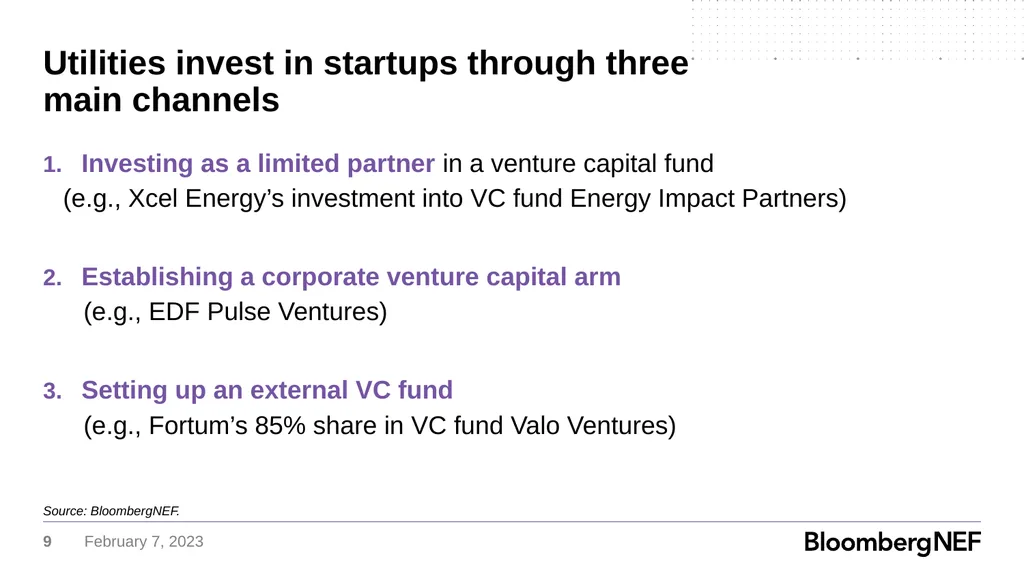 Utilities invest in startups through three main channels

1. Investing as a limited partner in a venture capital fund
(e.g., Xcel Energy’s investment into VC fund Energy Impact Partners)

2. Establishing a corporate venture capital arm
(e.g., EDF Pulse Ventures)

3. Setting up an external VC fund
(e.g., Fortum’s 85% share in VC fund Valo Ventures)

Source: BloombergNEF.

9 February 7, 2023

BloombergNEF